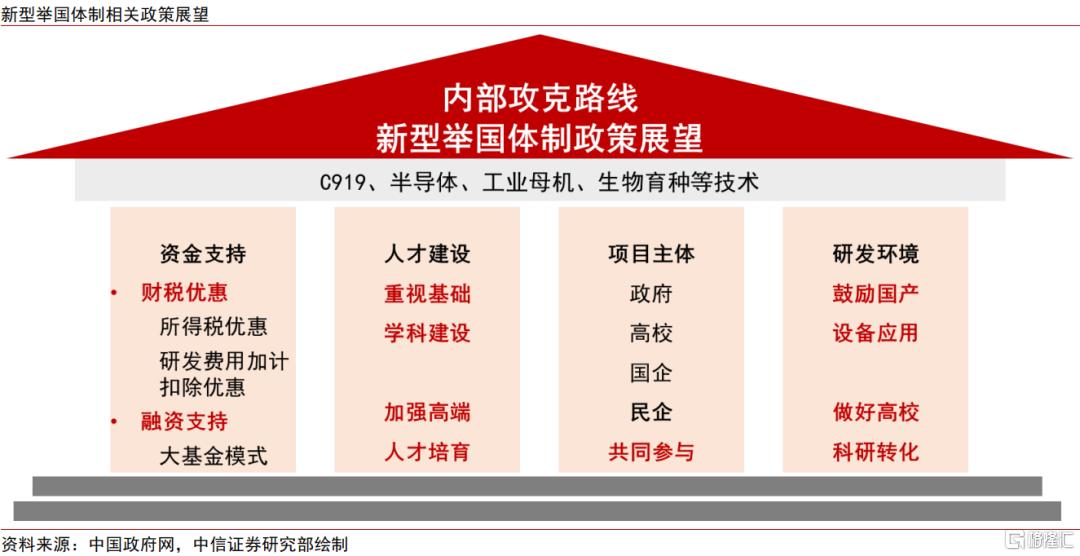 新型举国体制相关政策展望

内部攻克路线
新型举国体制政策展望

C919、半导体、工业母机、生物育种等技术

资金支持
• 财税优惠
所得税优惠
研发费用加计扣除优惠
• 融资支持
大基金模式

人才建设
重视基础
学科建设
加强高端
人才培育

项目主体
政府
高校
国企
民企
共同参与

研发环境
鼓励国产
设备应用
做好高校
科研转化

资料来源：中国政府网，中信证券研究部绘制

格隆汇